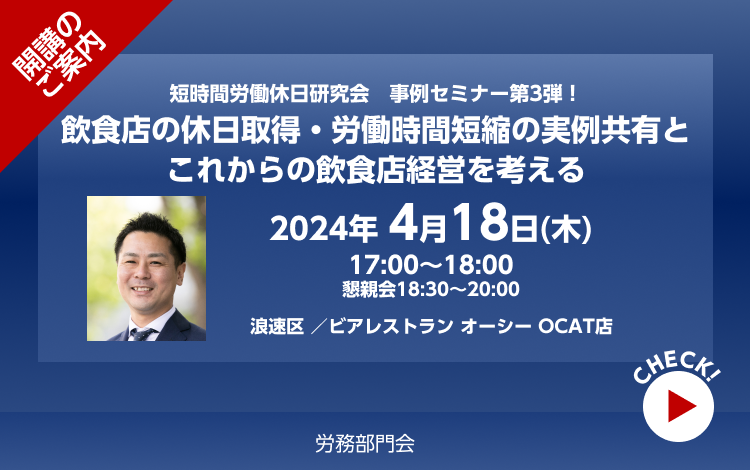 開講のご案内

短時間労働休日研究会　事例セミナー第3弾！

飲食店の休日取得・労働時間短縮の実例共有とこれからの飲食店経営を考える

2024年 4月18日(木)

17:00～18:00

懇親会18:30～20:00

浪速区 ／ビアレストラン オーシー OCAT店

CHECK!

労務部門会